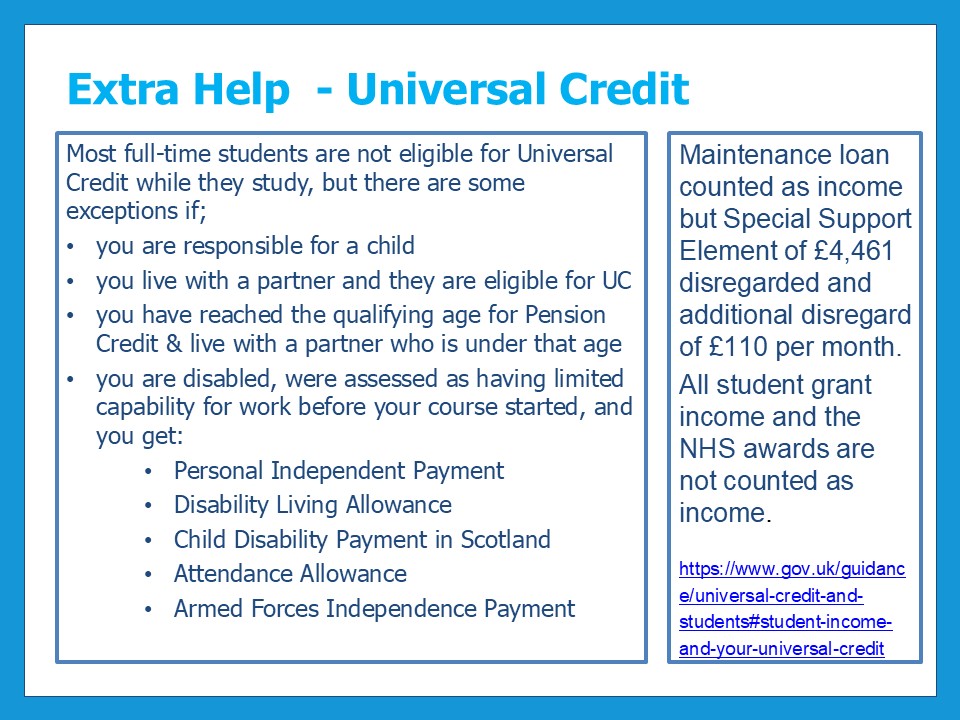 Extra Help - Universal Credit

Most full-time students are not eligible for Universal Credit while they study, but there are some exceptions if;

• you are responsible for a child
• you live with a partner and they are eligible for UC
• you have reached the qualifying age for Pension Credit & live with a partner who is under that age
• you are disabled, were assessed as having limited capability for work before your course started, and you get:
  • Personal Independent Payment
  • Disability Living Allowance
  • Child Disability Payment in Scotland
  • Attendance Allowance
  • Armed Forces Independence Payment

Maintenance loan counted as income but Special Support Element of £4,461 disregarded and additional disregard of £110 per month.

All student grant income and the NHS awards are not counted as income.

https://www.gov.uk/guidance/universal-credit-and-students#student-income-and-your-universal-credit